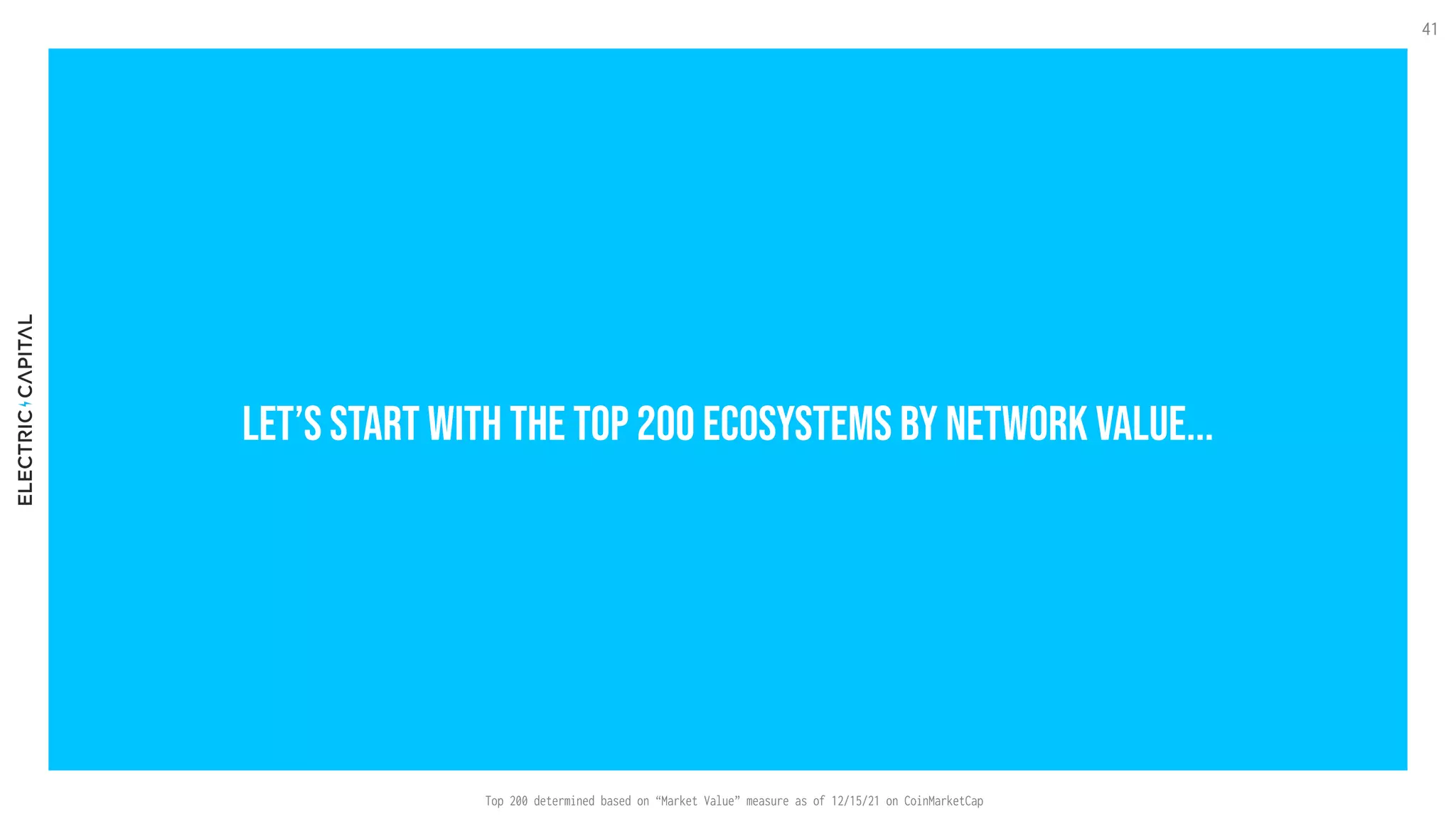 41

ELECTRIC CAPITAL

LET'S START WITH THE TOP 200 ECOSYSTEMS BY NETWORK VALUE...

Top 200 determined based on "Market Value" measure as of 12/15/21 on CoinMarketCap